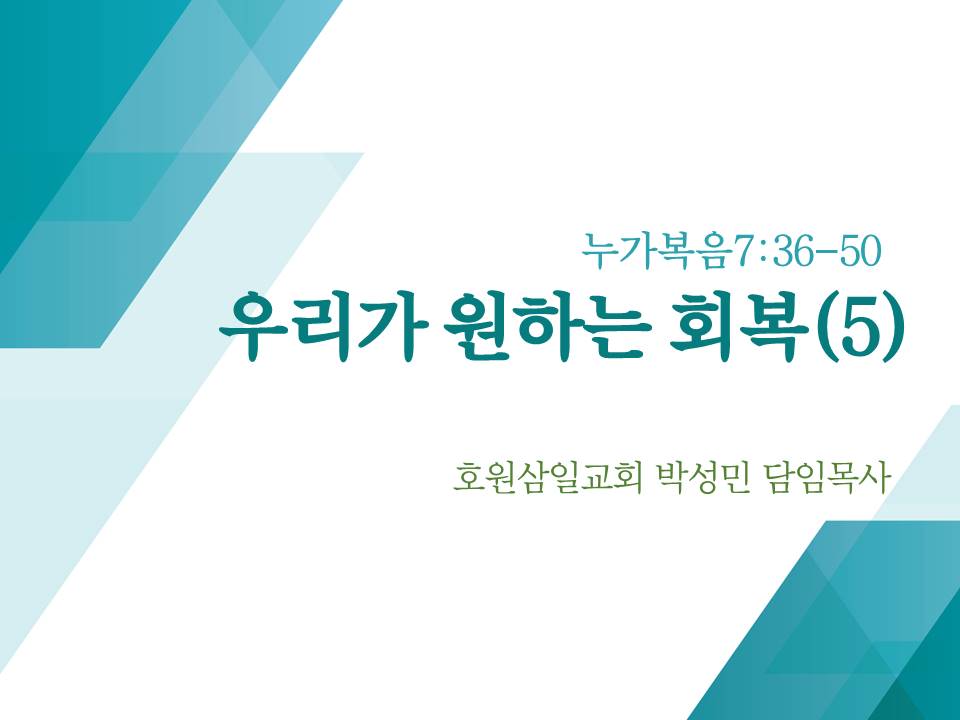 누가복음7:36-50

우리가 원하는 회복(5)

호원삼일교회 박성민 담임목사